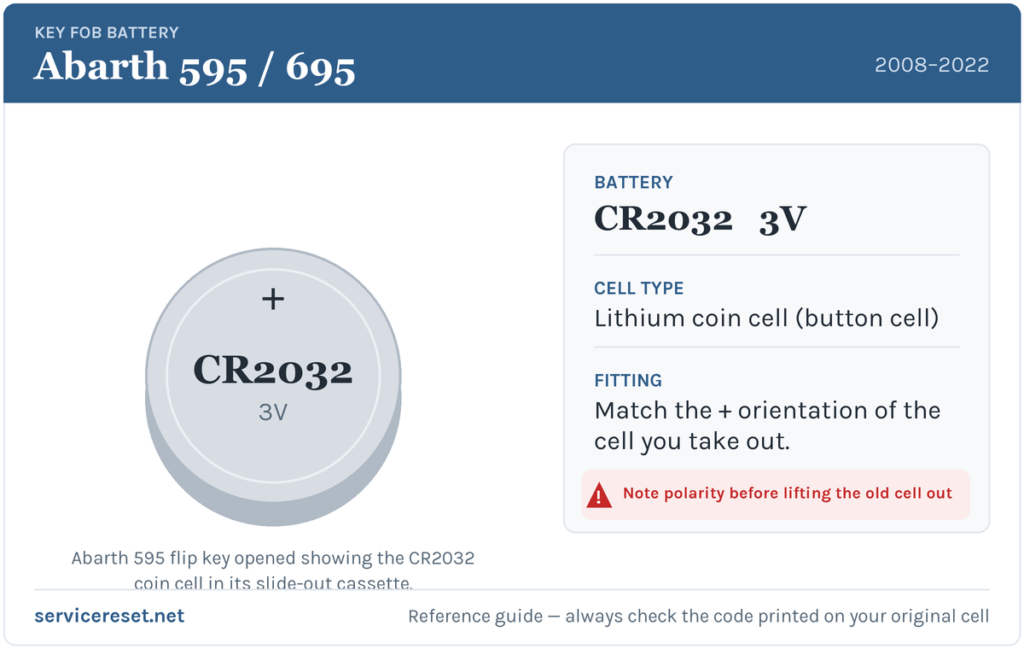 KEY FOB BATTERY
Abarth 595 / 695

2008–2022

+
CR2032
3V

Abarth 595 flip key opened showing the CR2032 coin cell in its slide-out cassette.

BATTERY
CR2032 3V

CELL TYPE
Lithium coin cell (button cell)

FITTING
Match the + orientation of the cell you take out.

Note polarity before lifting the old cell out

servicereset.net

Reference guide — always check the code printed on your original cell